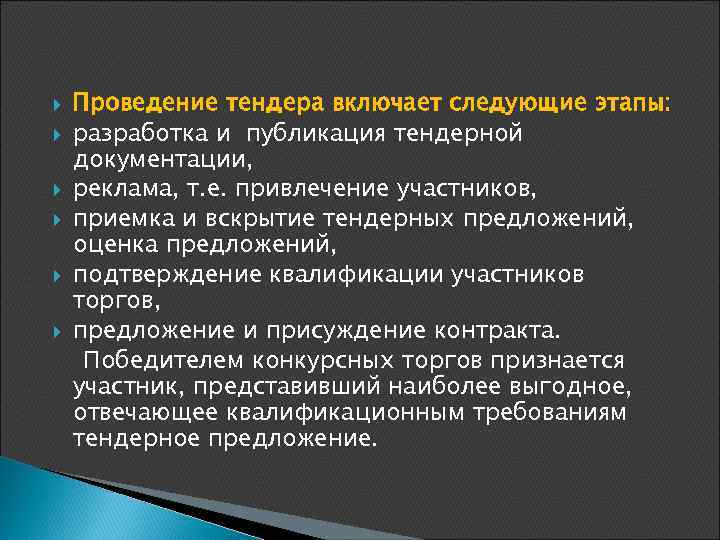 Проведение тендера включает следующие этапы:

разработка и публикация тендерной документации,

реклама, т.е. привлечение участников,

приемка и вскрытие тендерных предложений, оценка предложений,

подтверждение квалификации участников торгов,

предложение и присуждение контракта.

Победителем конкурсных торгов признается участник, представивший наиболее выгодное, отвечающее квалификационным требованиям тендерное предложение.